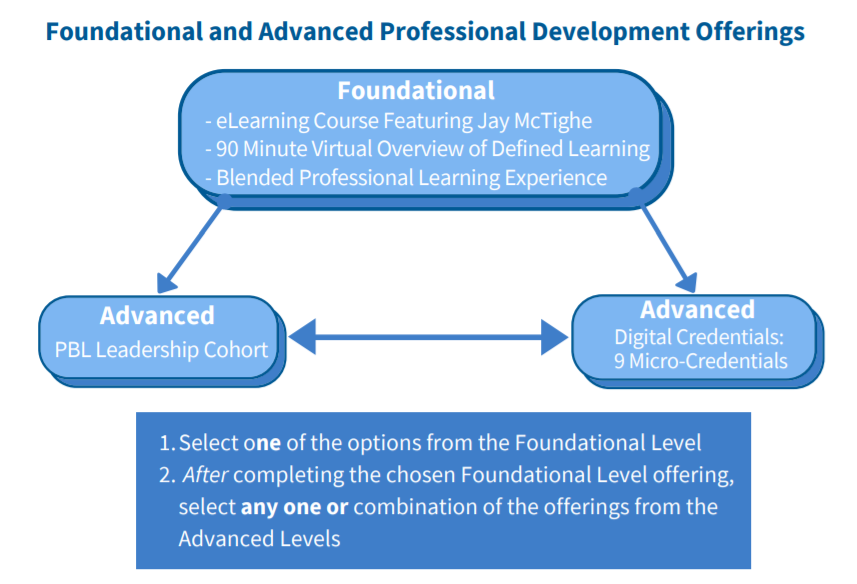 Foundational and Advanced Professional Development Offerings

Foundational
- eLearning Course Featuring Jay McTighe
- 90 Minute Virtual Overview of Defined Learning
- Blended Professional Learning Experience

Advanced
PBL Leadership Cohort

Advanced
Digital Credentials:
9 Micro-Credentials

1. Select one of the options from the Foundational Level
2. After completing the chosen Foundational Level offering, select any one or combination of the offerings from the Advanced Levels